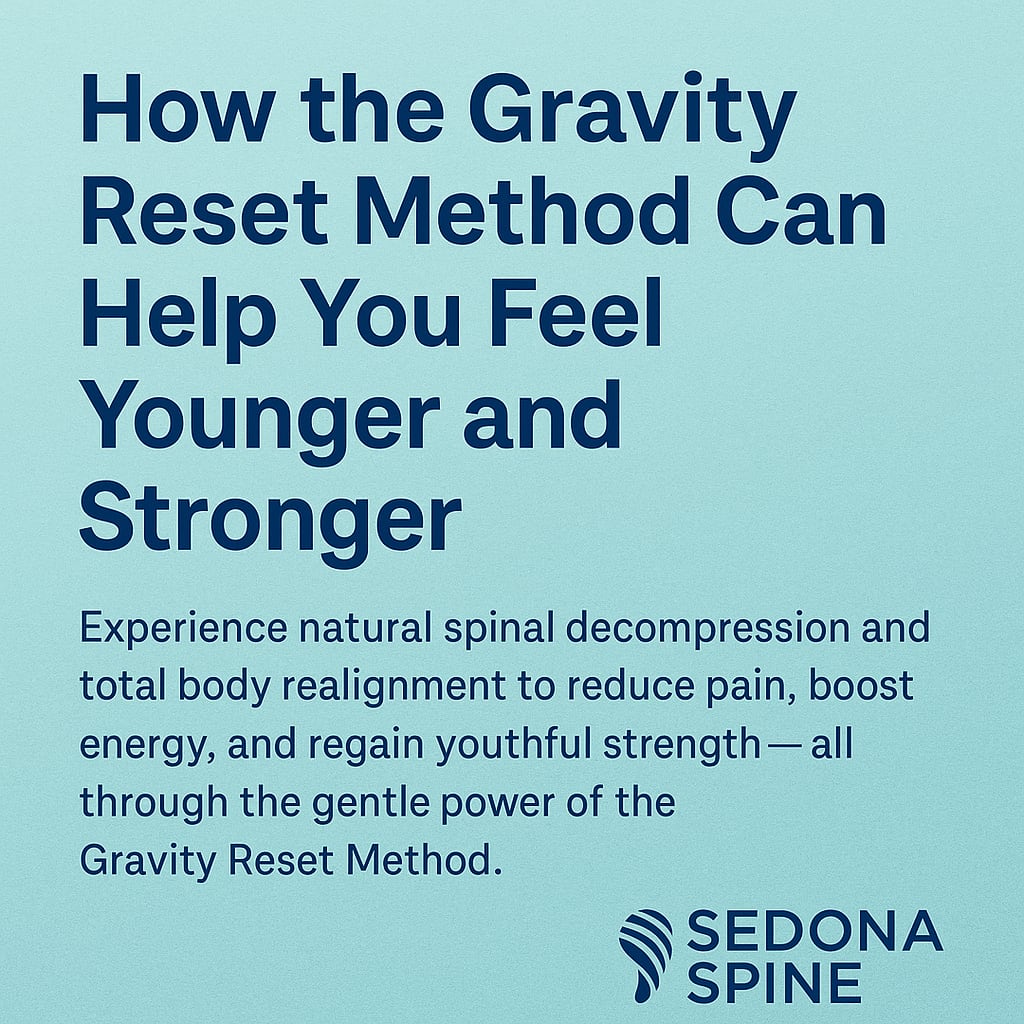 How the Gravity Reset Method Can Help You Feel Younger and Stronger

Experience natural spinal decompression and total body realignment to reduce pain, boost energy, and regain youthful strength— all through the gentle power of the Gravity Reset Method.

SEDONA SPINE